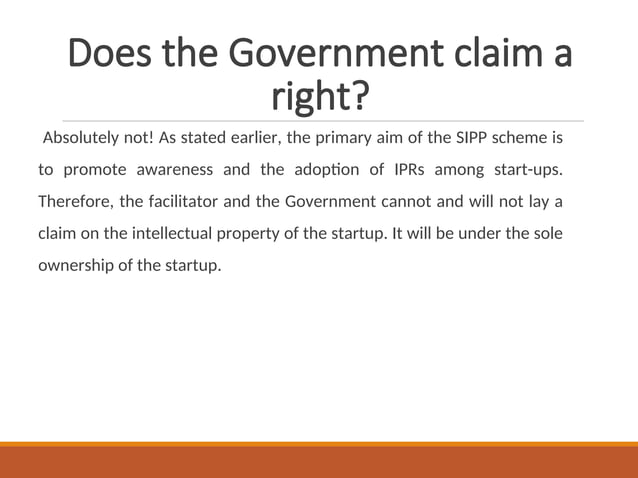 Does the Government claim a right?

Absolutely not! As stated earlier, the primary aim of the SIPP scheme is to promote awareness and the adoption of IPRs among start-ups. Therefore, the facilitator and the Government cannot and will not lay a claim on the intellectual property of the startup. It will be under the sole ownership of the startup.